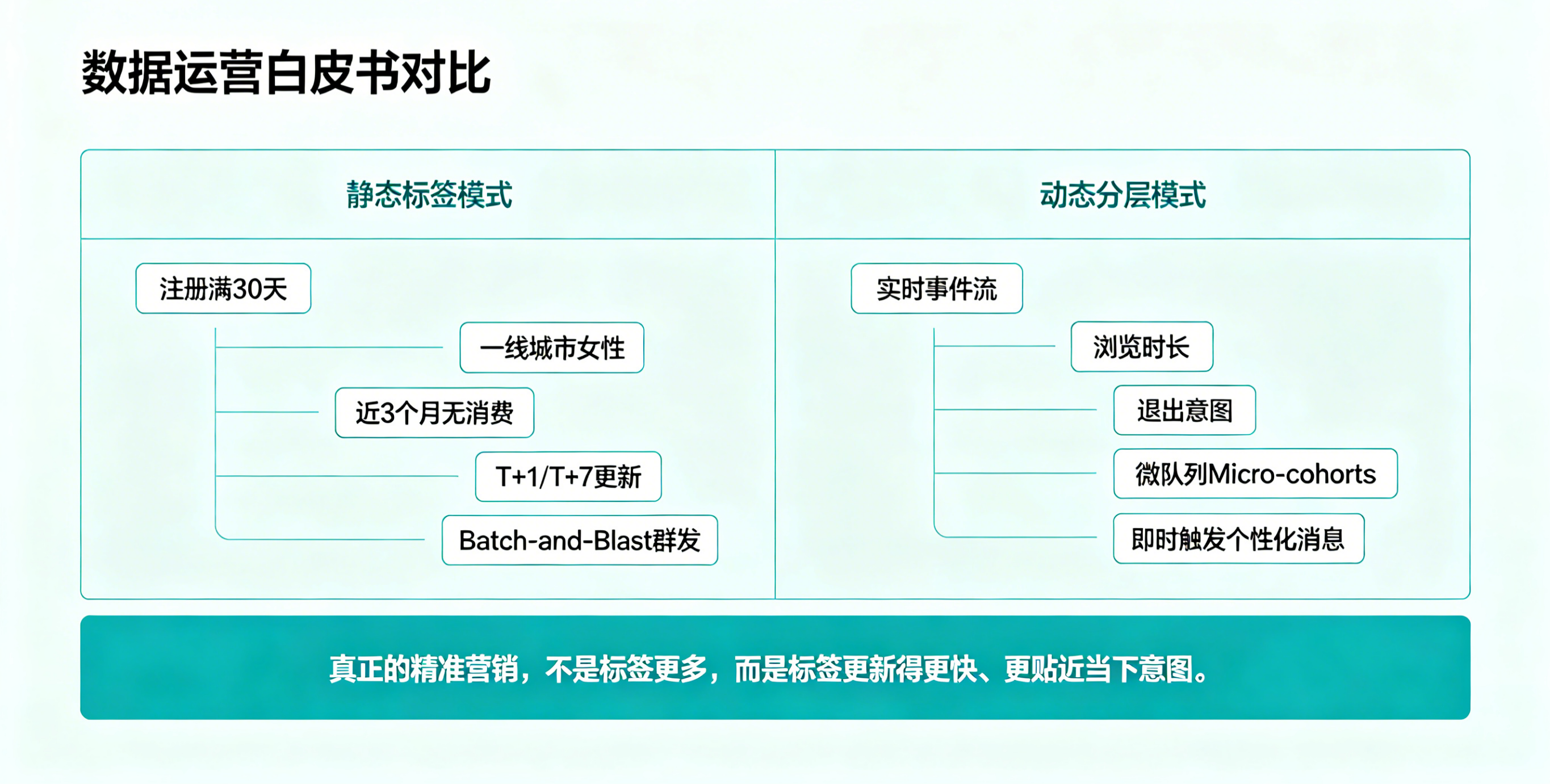 数据运营白皮书对比

静态标签模式

注册满30天

一线城市女性

近3个月无消费

T+1/T+7更新

Batch-and-Blast群发

动态分层模式

实时事件流

浏览时长

退出意图

微队列Micro-cohorts

即时触发个性化消息

真正的精准营销，不是标签更多，而是标签更新得更快、更贴近当下意图。